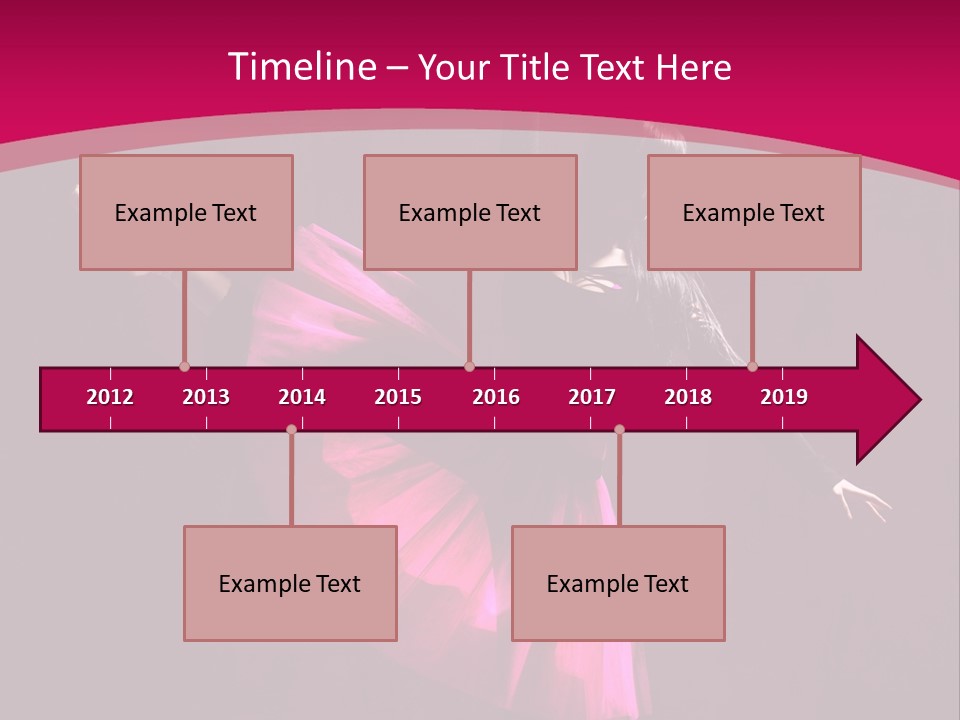 Timeline – Your Title Text Here

Example Text

Example Text

Example Text

2012 2013 2014 2015 2016 2017 2018 2019

Example Text

Example Text